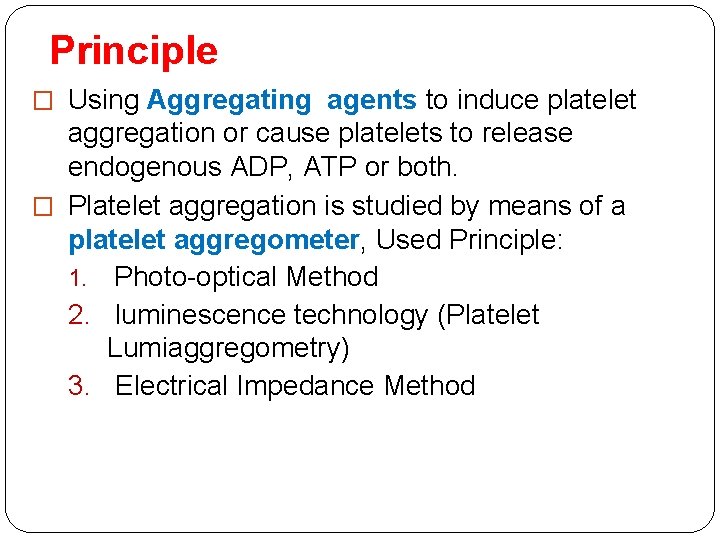 Principle

☐ Using Aggregating agents to induce platelet aggregation or cause platelets to release endogenous ADP, ATP or both.

☐ Platelet aggregation is studied by means of a platelet aggregometer, Used Principle:

1. Photo-optical Method
2. luminescence technology (Platelet Lumiaggregometry)
3. Electrical Impedance Method